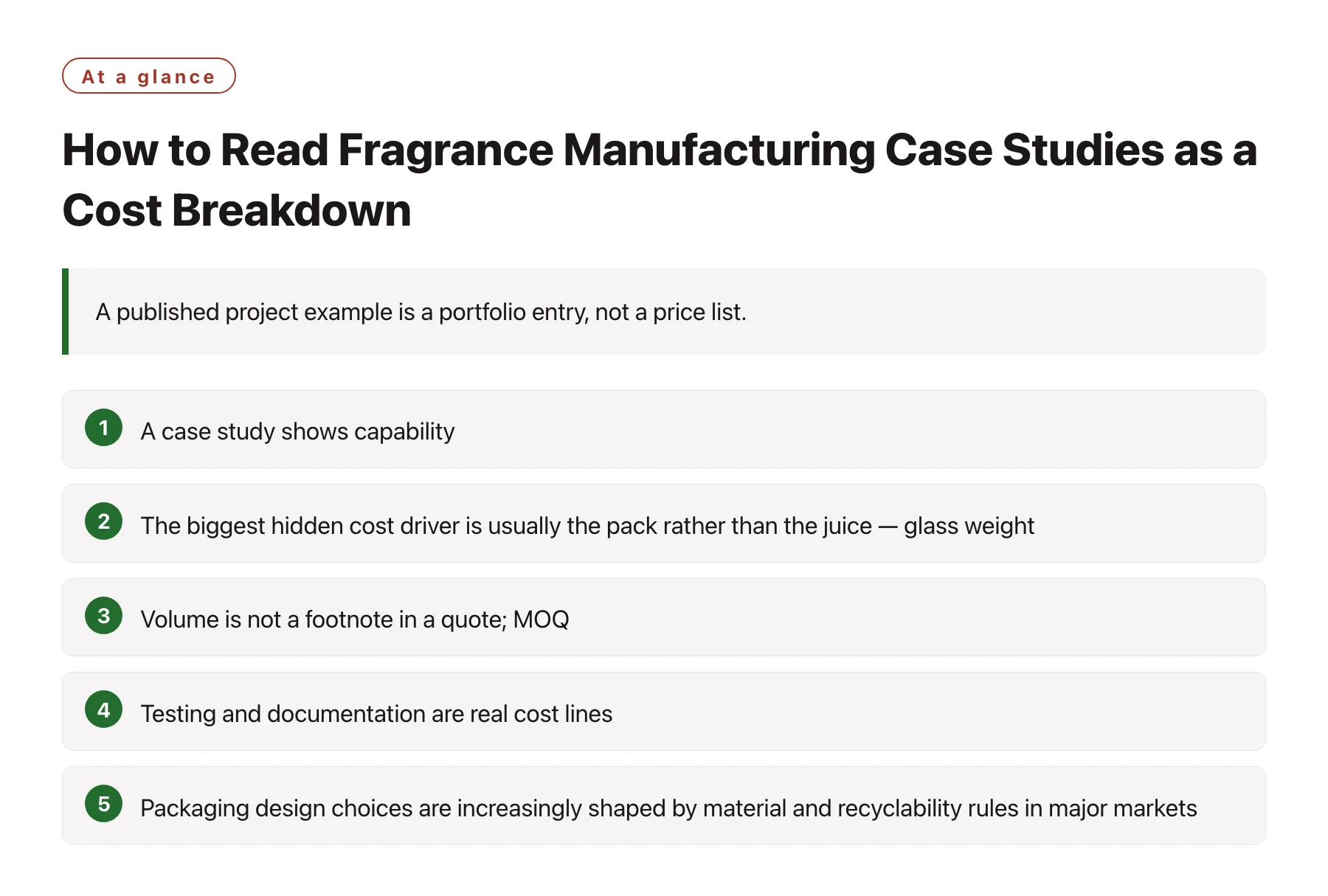 At a glance

How to Read Fragrance Manufacturing Case Studies as a Cost Breakdown

A published project example is a portfolio entry, not a price list.

1 A case study shows capability

2 The biggest hidden cost driver is usually the pack rather than the juice — glass weight

3 Volume is not a footnote in a quote; MOQ

4 Testing and documentation are real cost lines

5 Packaging design choices are increasingly shaped by material and recyclability rules in major markets